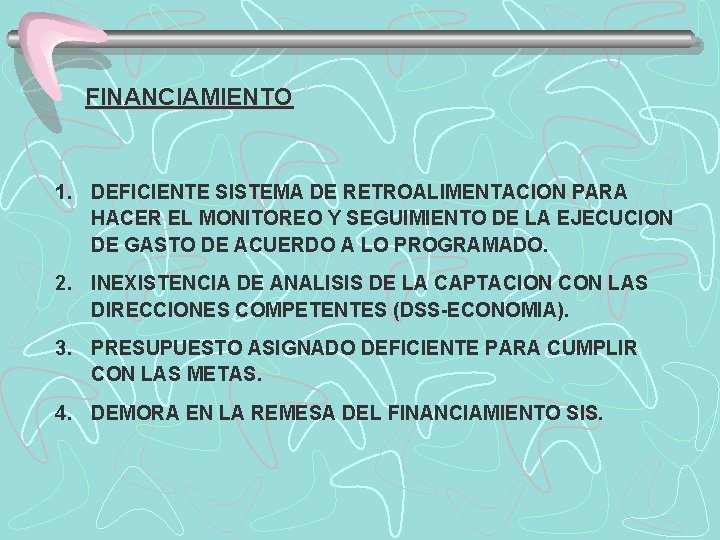 FINANCIAMIENTO

1. DEFICIENTE SISTEMA DE RETROALIMENTACION PARA HACER EL MONITOREO Y SEGUIMIENTO DE LA EJECUCION DE GASTO DE ACUERDO A LO PROGRAMADO.

2. INEXISTENCIA DE ANALISIS DE LA CAPTACION CON LAS DIRECCIONES COMPETENTES (DSS-ECONOMIA).

3. PRESUPUESTO ASIGNADO DEFICIENTE PARA CUMPLIR CON LAS METAS.

4. DEMORA EN LA REMESA DEL FINANCIAMIENTO SIS.